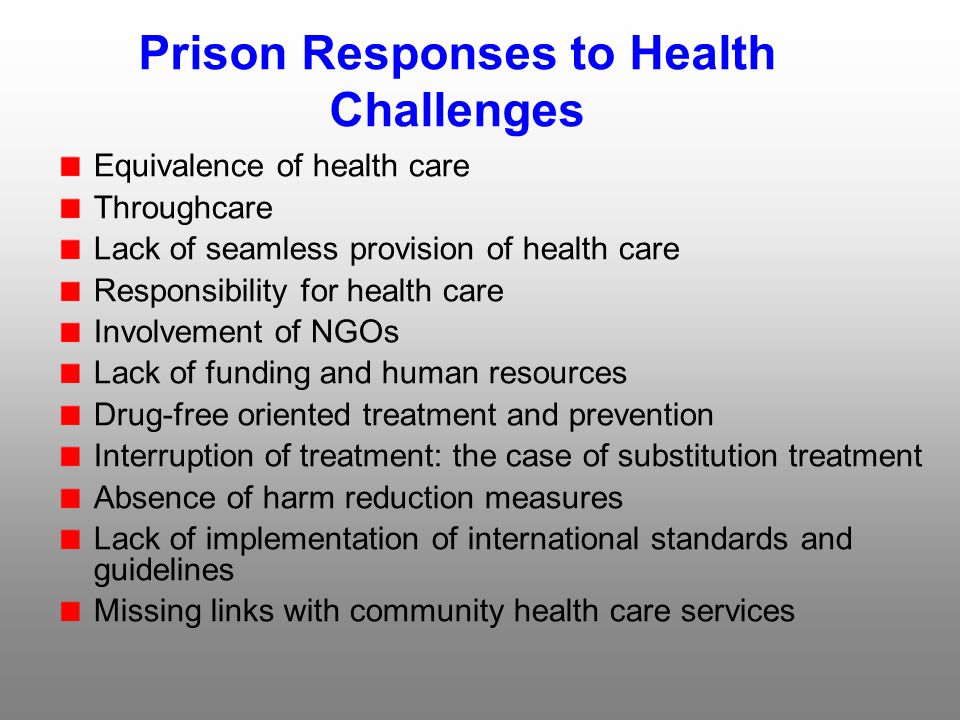 Prison Responses to Health Challenges

- Equivalence of health care
- Throughcare
- Lack of seamless provision of health care
- Responsibility for health care
- Involvement of NGOs
- Lack of funding and human resources
- Drug-free oriented treatment and prevention
- Interruption of treatment: the case of substitution treatment
- Absence of harm reduction measures
- Lack of implementation of international standards and guidelines
- Missing links with community health care services